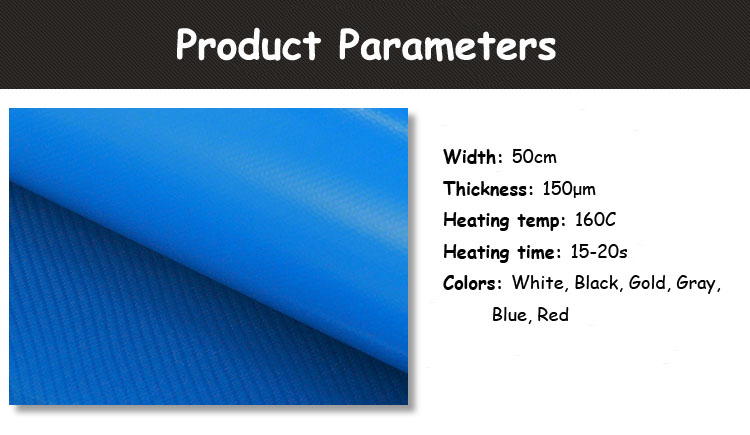 Product Parameters

Width: 50cm
Thickness: 150μm
Heating temp: 160C
Heating time: 15-20s
Colors: White, Black, Gold, Gray, Blue, Red